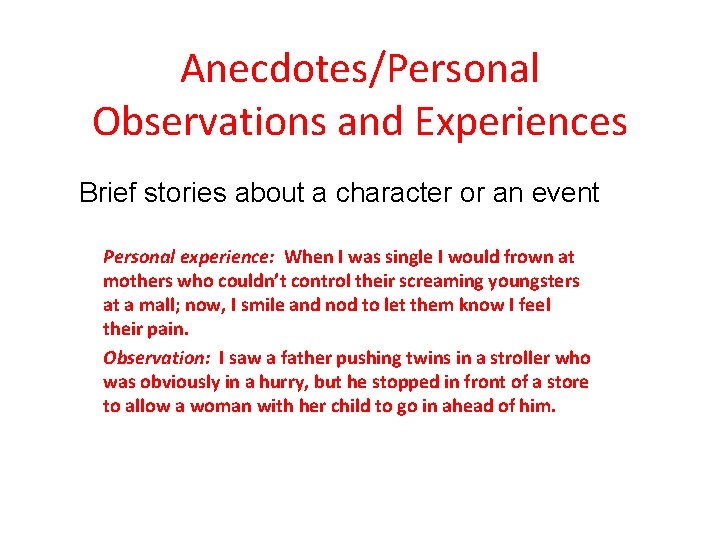 Anecdotes/Personal Observations and Experiences

Brief stories about a character or an event

Personal experience: When I was single I would frown at mothers who couldn't control their screaming youngsters at a mall; now, I smile and nod to let them know I feel their pain.

Observation: I saw a father pushing twins in a stroller who was obviously in a hurry, but he stopped in front of a store to allow a woman with her child to go in ahead of him.